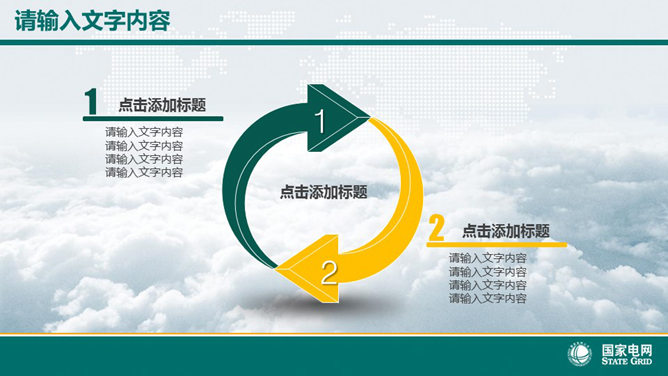 请输入文字内容

1 点击添加标题

请输入文字内容
请输入文字内容
请输入文字内容
请输入文字内容

1

点击添加标题

2

2 点击添加标题

请输入文字内容
请输入文字内容
请输入文字内容
请输入文字内容

国家电网
STATE GRID